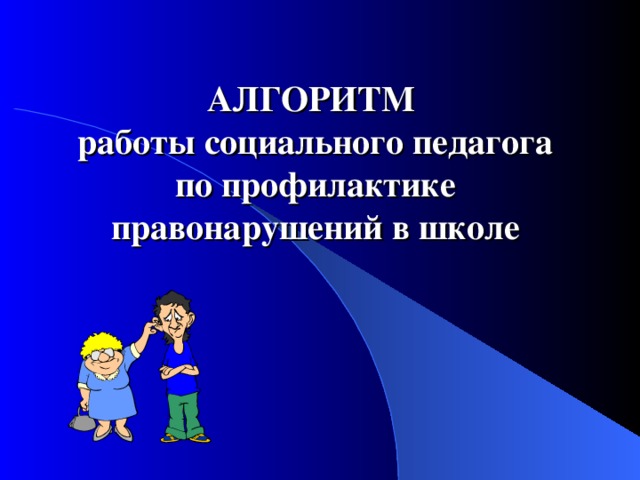 АЛГОРИТМ
работы социального педагога по профилактике правонарушений в школе